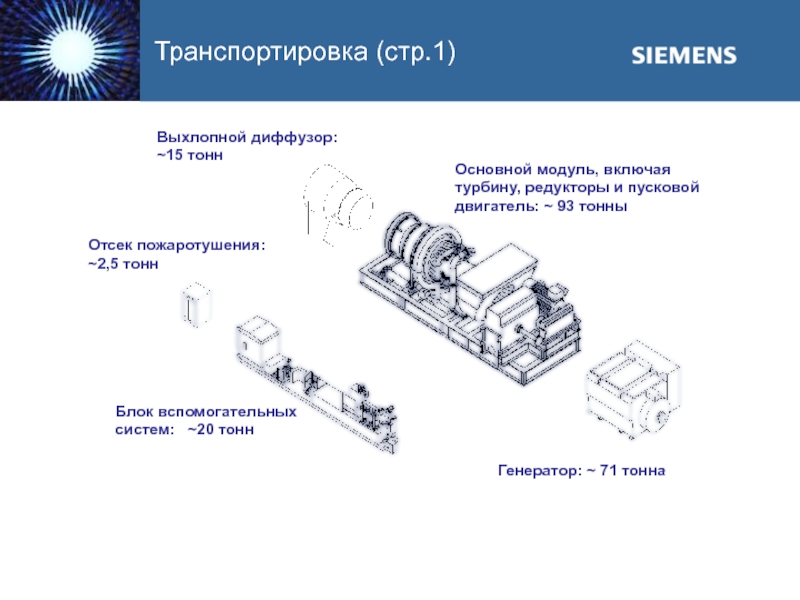 Транспортировка (стр.1)

SIEMENS

Выхлопной диффузор:
~15 тонн

Основной модуль, включая турбину, редукторы и пусковой двигатель: ~ 93 тонны

Отсек пожаротушения:
~2,5 тонн

Блок вспомогательных систем: ~20 тонн

Генератор: ~ 71 тонна